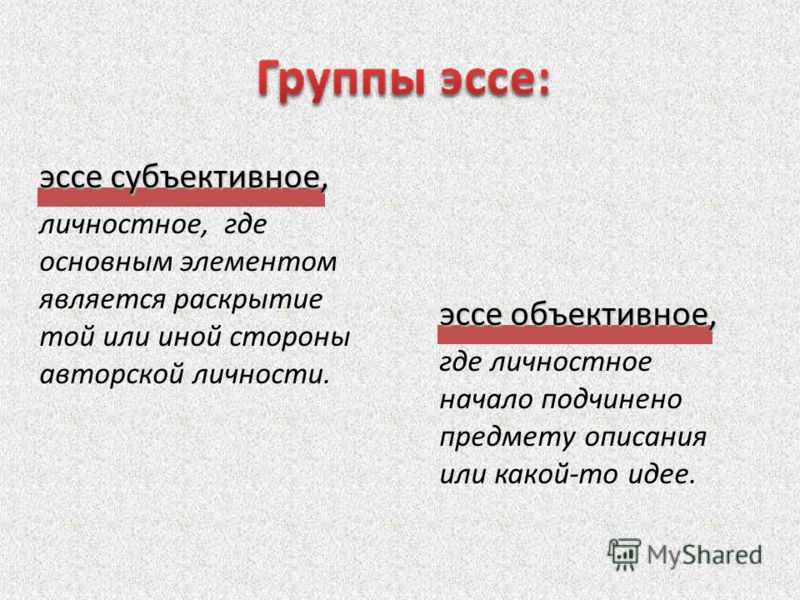 Группы эссе:

эссе субъективное, личностное, где основным элементом является раскрытие той или иной стороны авторской личности.

эссе объективное, где личностное начало подчинено предмету описания или какой-то идее.

MyShared